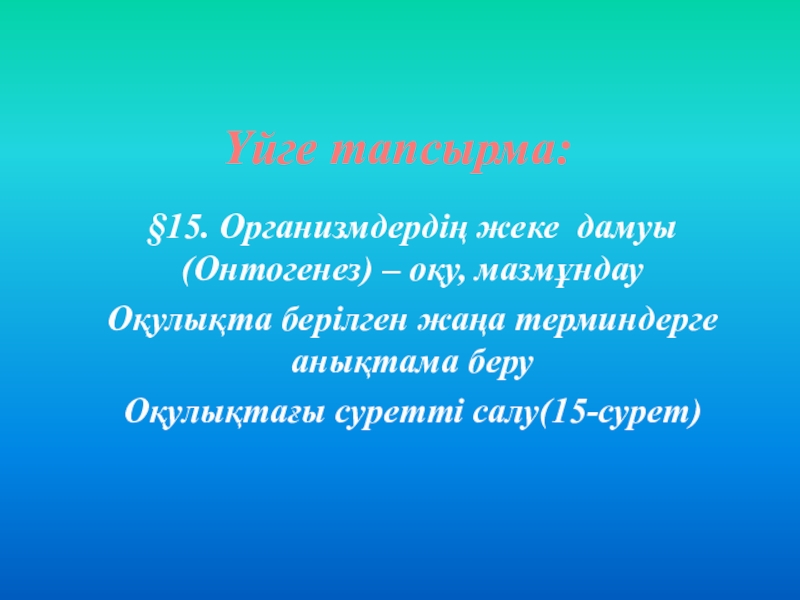 Үйге тапсырма:

§15. Организмдердің жеке дамуы (Онтогенез) – оқу, мазмұндау

Оқулықта берілген жаңа терминдерге анықтама беру

Оқулықтағы суретті салу(15-сурет)